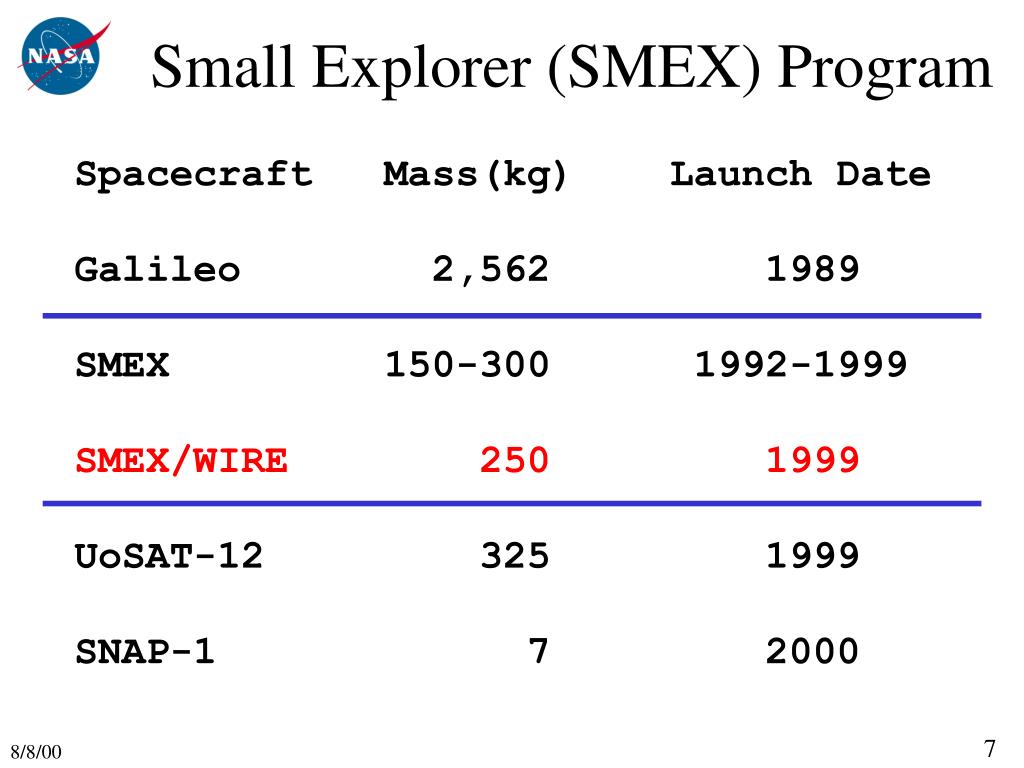 NASA

Small Explorer (SMEX) Program

| Spacecraft | Mass(kg) | Launch Date |
|---|---|---|
| Galileo | 2,562 | 1989 |
| SMEX | 150-300 | 1992-1999 |
| SMEX/WIRE | 250 | 1999 |
| UoSAT-12 | 325 | 1999 |
| SNAP-1 | 7 | 2000 |

8/8/00

7